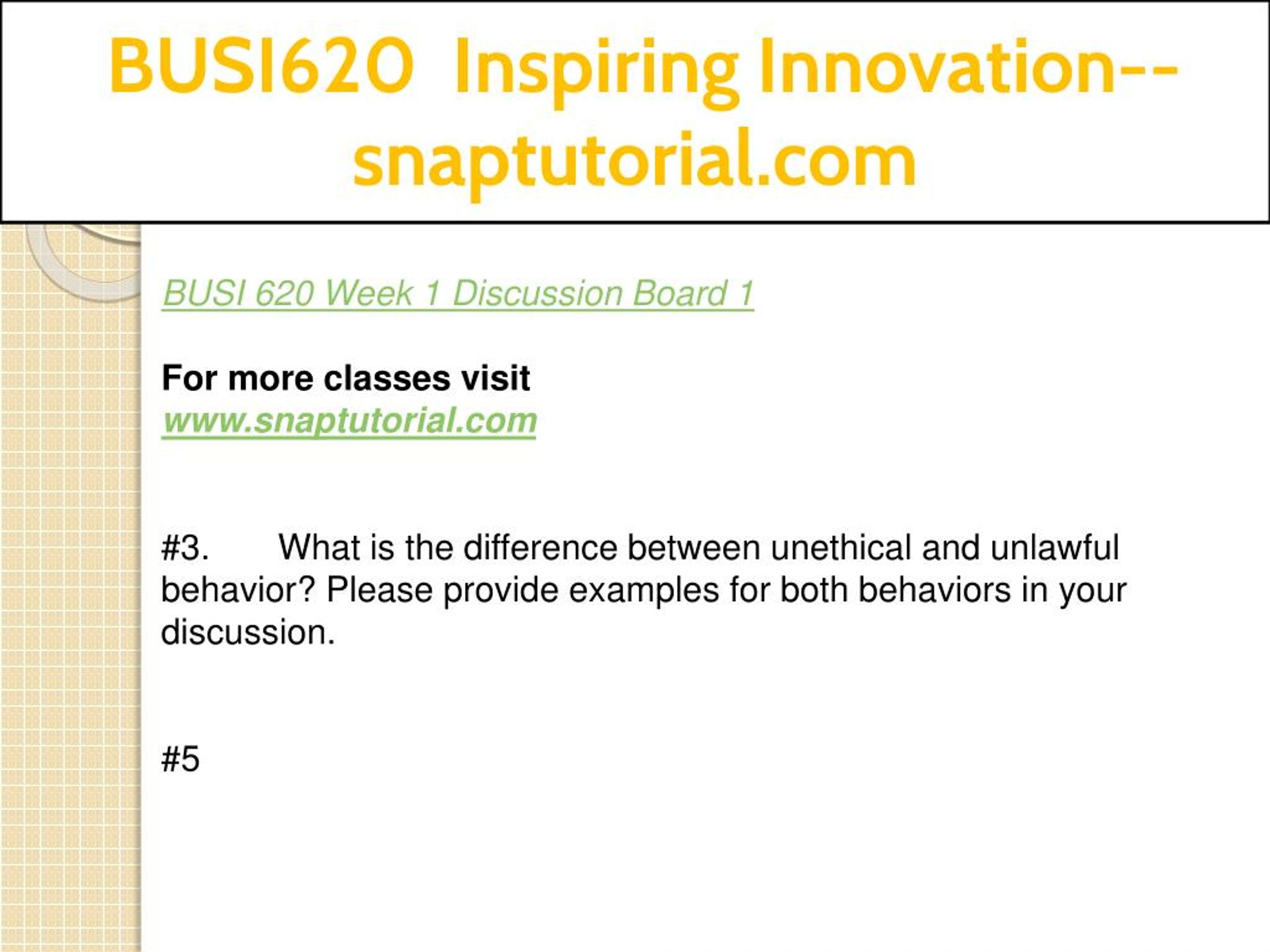 BUSI620 Inspiring Innovation--snaptutorial.com

BUSI 620 Week 1 Discussion Board 1

For more classes visit
www.snaptutorial.com

#3. What is the difference between unethical and unlawful behavior? Please provide examples for both behaviors in your discussion.

#5